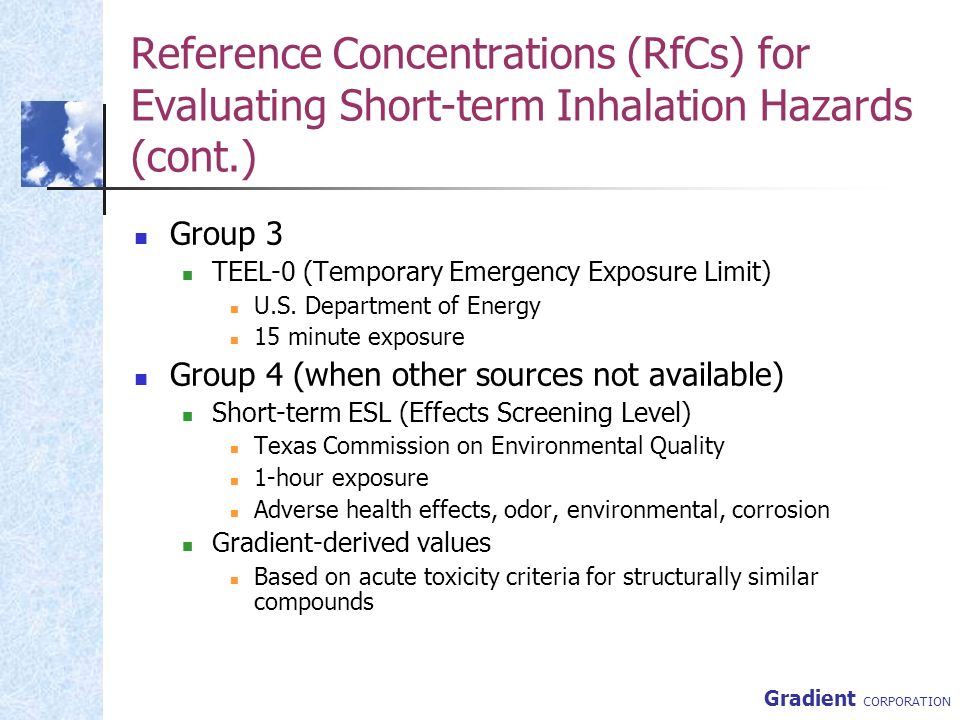 Reference Concentrations (RfCs) for Evaluating Short-term Inhalation Hazards (cont.)

Group 3
TEEL-0 (Temporary Emergency Exposure Limit)
U.S. Department of Energy
15 minute exposure

Group 4 (when other sources not available)
Short-term ESL (Effects Screening Level)
Texas Commission on Environmental Quality
1-hour exposure
Adverse health effects, odor, environmental, corrosion
Gradient-derived values
Based on acute toxicity criteria for structurally similar compounds

Gradient CORPORATION